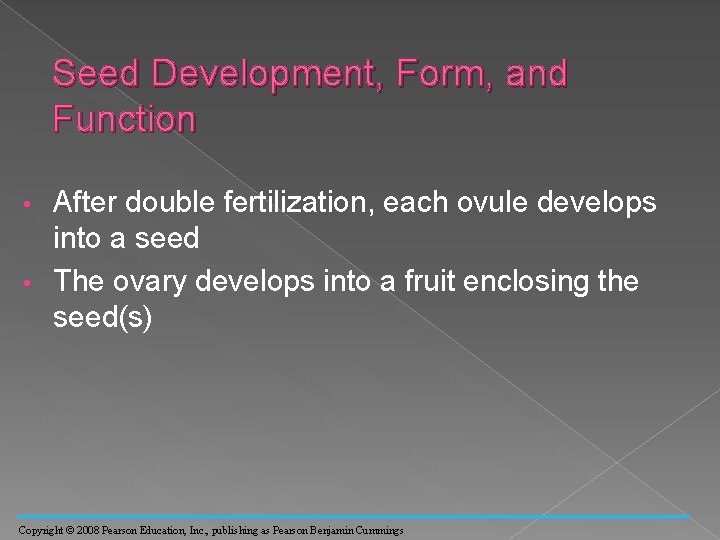 Seed Development, Form, and Function

• After double fertilization, each ovule develops into a seed
• The ovary develops into a fruit enclosing the seed(s)

Copyright © 2008 Pearson Education, Inc., publishing as Pearson Benjamin Cummings